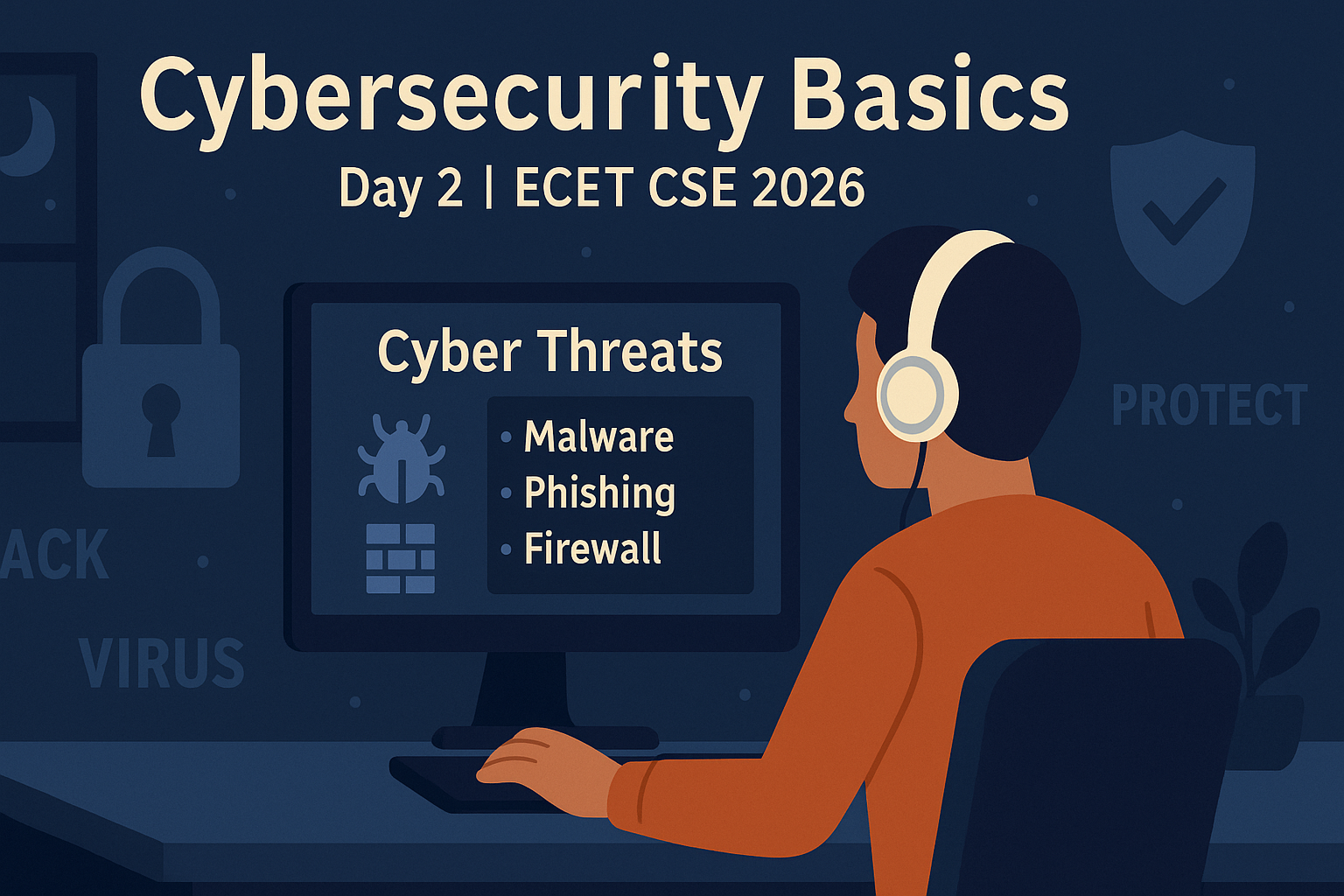 Cybersecurity Basics

Day 2 | ECET CSE 2026

Cyber Threats

• Malware
• Phishing
• Firewall

PROTECT

ACK

VIRUS